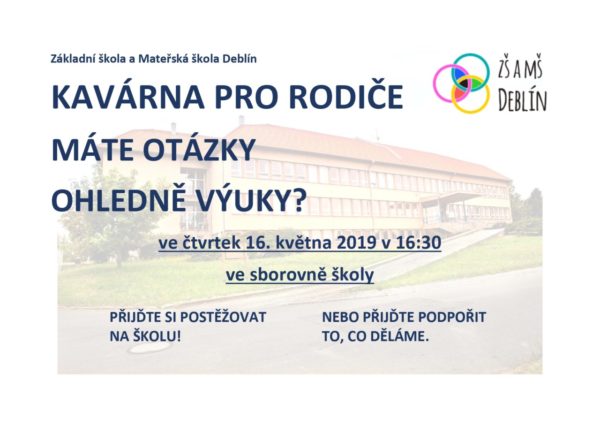 Základní škola a Mateřská škola Deblín

ZŠ A MŠ DEBLÍN

KAVÁRNA PRO RODIČE

MÁTE OTÁZKY

OHLEDNĚ VÝUKY?

ve čtvrtek 16. května 2019 v 16:30

ve sborovně školy

PŘIJĎTE SI POSTĚŽOVAT NA ŠKOLU!

NEBO PŘIJĎTE PODPOŘIT TO, CO DĚLÁME.